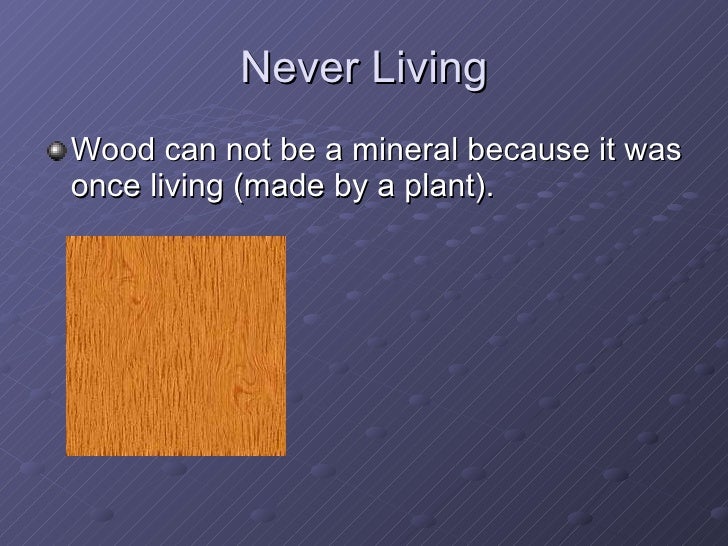 Never Living

Wood can not be a mineral because it was once living (made by a plant).